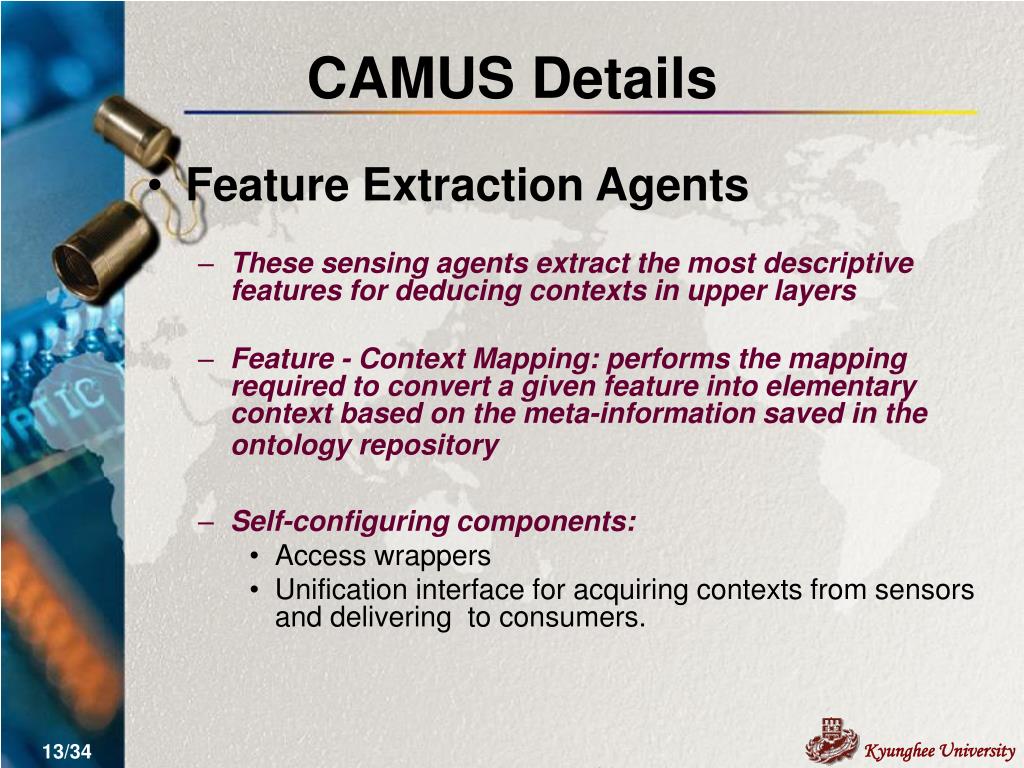 CAMUS Details

• Feature Extraction Agents

– These sensing agents extract the most descriptive features for deducing contexts in upper layers

– Feature - Context Mapping: performs the mapping required to convert a given feature into elementary context based on the meta-information saved in the ontology repository

– Self-configuring components:
• Access wrappers
• Unification interface for acquiring contexts from sensors and delivering to consumers.

13/34

Kyunghee University